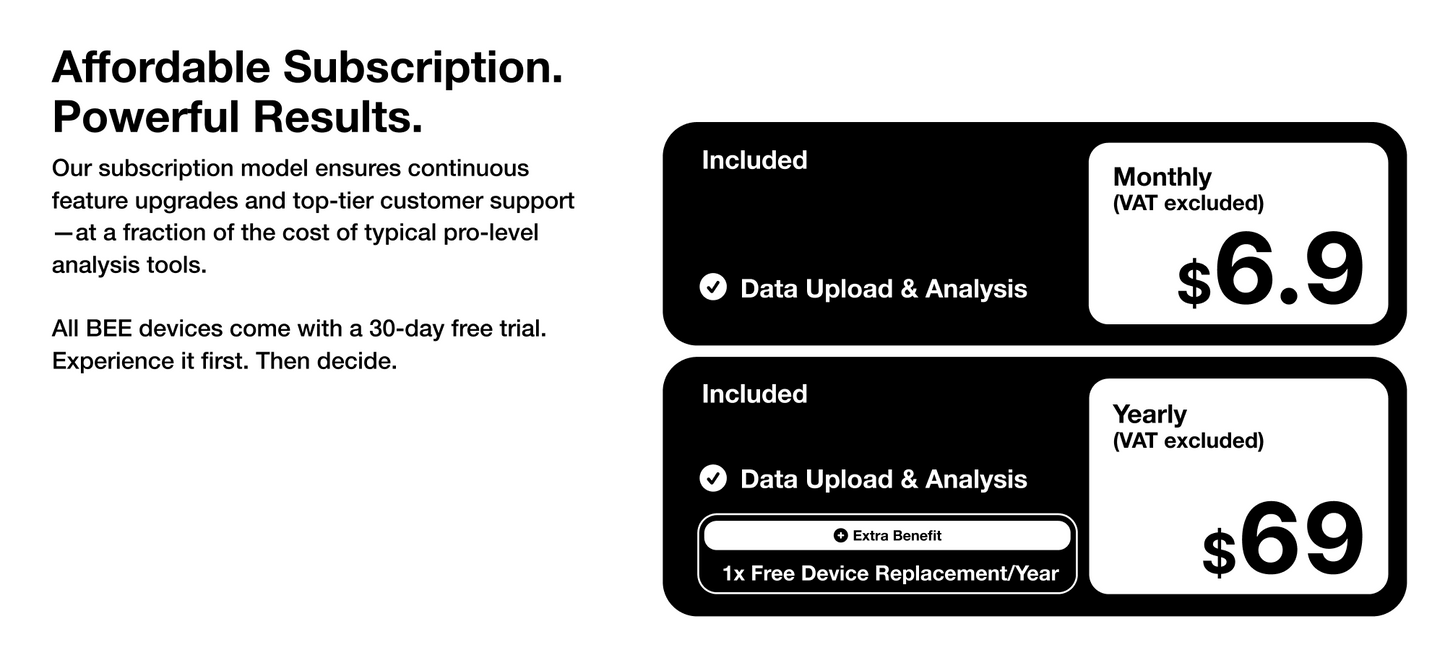 Affordable Subscription.
Powerful Results.

Our subscription model ensures continuous feature upgrades and top-tier customer support —at a fraction of the cost of typical pro-level analysis tools.

All BEE devices come with a 30-day free trial. Experience it first. Then decide.

Included

Data Upload & Analysis

Monthly
(VAT excluded)

$6.9

Included

Data Upload & Analysis

Extra Benefit

1x Free Device Replacement/Year

Yearly
(VAT excluded)

$69